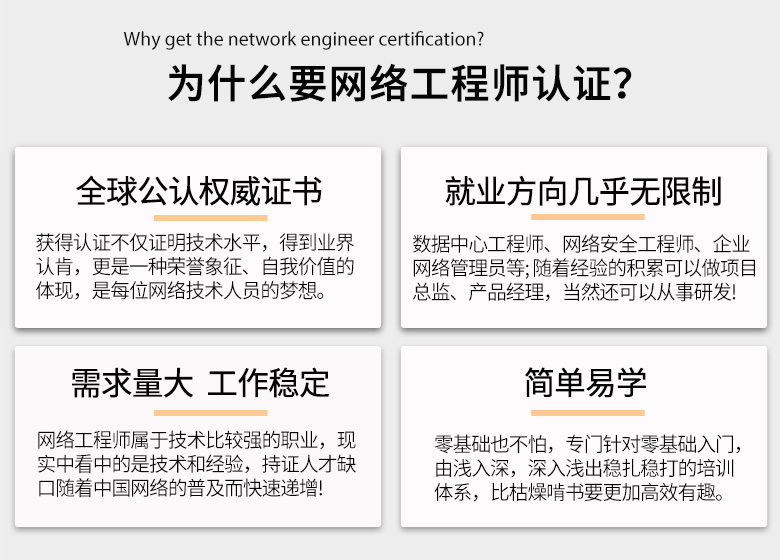 Why get the network engineer certification?

为什么要网络工程师认证?

全球公认权威证书

获得认证不仅证明技术水平，得到业界认肯，更是一种荣誉象征、自我价值的体现，是每位网络技术人员的梦想。

就业方向几乎无限制

数据中心工程师、网络安全工程师、企业网络管理员等;随着经验的积累可以做项目总监、产品经理，当然还可以从事研发!

需求量大 工作稳定

网络工程师属于技术比较强的职业，现实中看中的是技术和经验，持证人才缺口随着中国网络的普及而快速递增!

简单易学

零基础也不怕，专门针对零基础入门，由浅入深，深入浅出稳扎稳打的培训体系，比枯燥啃书要更加高效有趣。